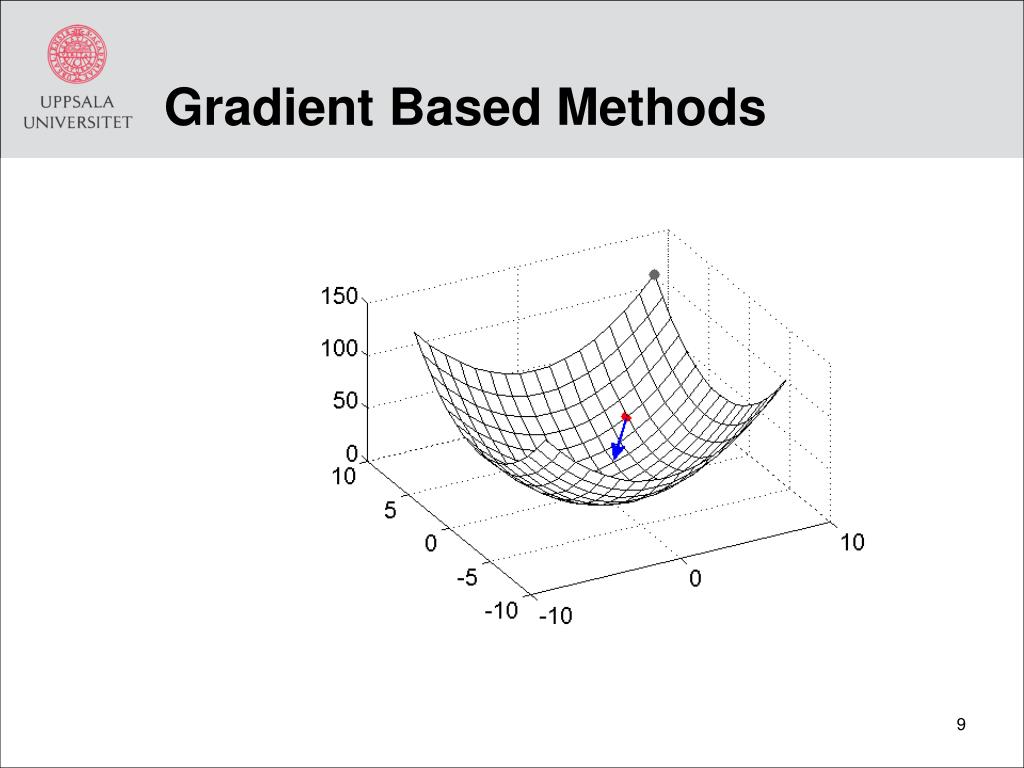 UPPSALA UNIVERSITET

Gradient Based Methods

150
100
50
0
10
5
0
-5
-10
-10
0
10

9